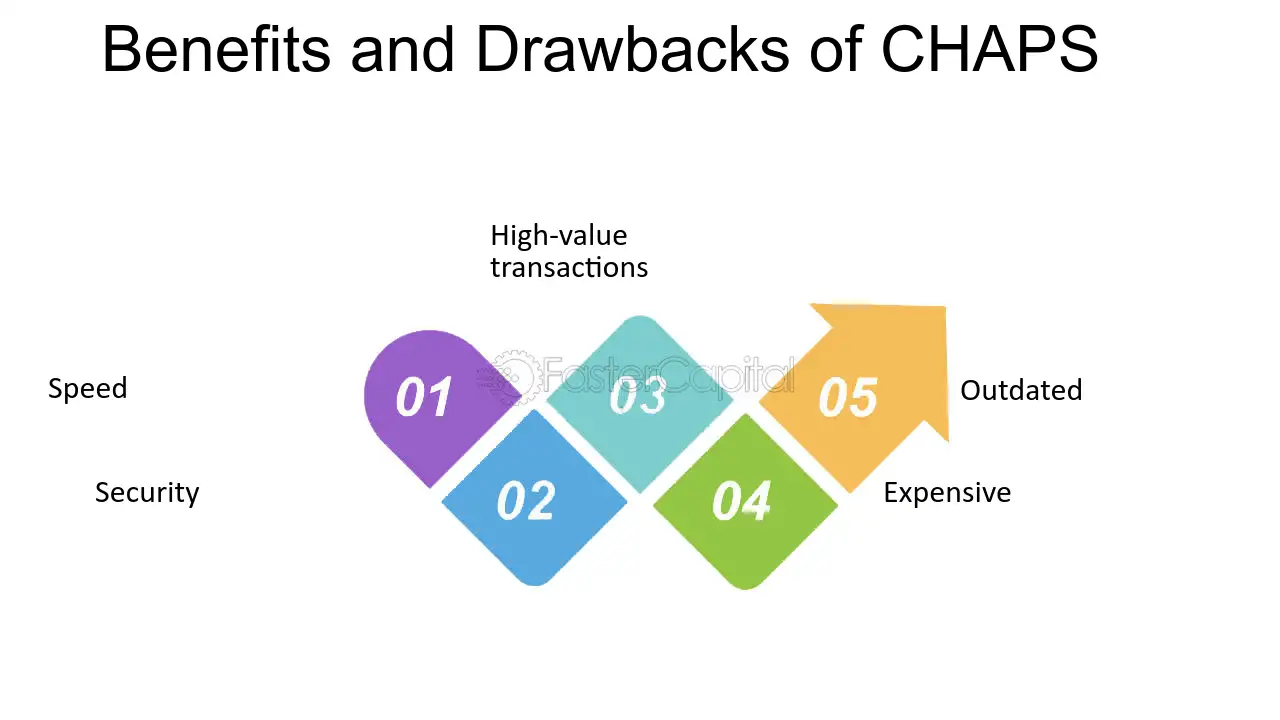 Benefits and Drawbacks of CHAPS

High-value transactions

Speed

01

03

05

Outdated

Security

02

04

Expensive

FasterCapital